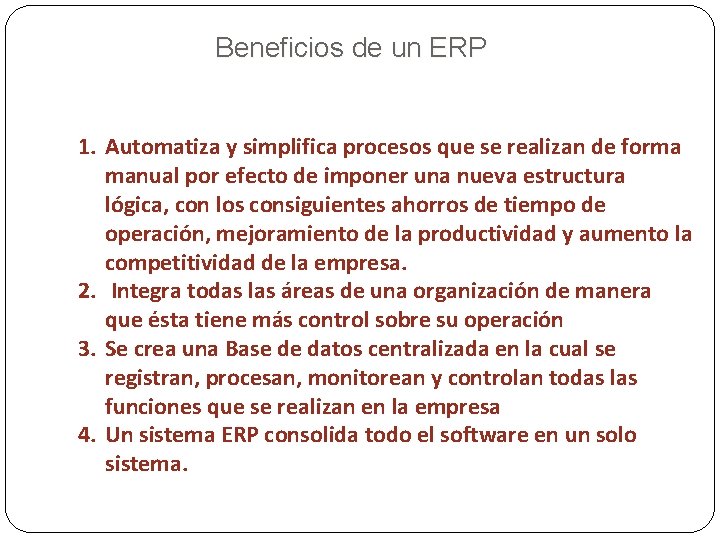 Beneficios de un ERP

1. Automatiza y simplifica procesos que se realizan de forma manual por efecto de imponer una nueva estructura lógica, con los consiguientes ahorros de tiempo de operación, mejoramiento de la productividad y aumento la competitividad de la empresa.
2. Integra todas las áreas de una organización de manera que ésta tiene más control sobre su operación
3. Se crea una Base de datos centralizada en la cual se registran, procesan, monitorean y controlan todas las funciones que se realizan en la empresa
4. Un sistema ERP consolida todo el software en un solo sistema.